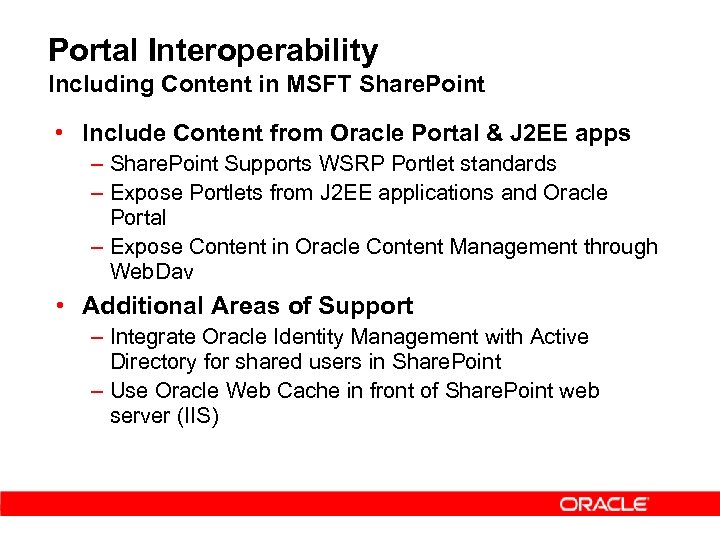 Portal Interoperability
Including Content in MSFT SharePoint

• Include Content from Oracle Portal & J2EE apps
  – SharePoint Supports WSRP Portlet standards
  – Expose Portlets from J2EE applications and Oracle Portal
  – Expose Content in Oracle Content Management through WebDav
• Additional Areas of Support
  – Integrate Oracle Identity Management with Active Directory for shared users in SharePoint
  – Use Oracle Web Cache in front of SharePoint web server (IIS)

ORACLE